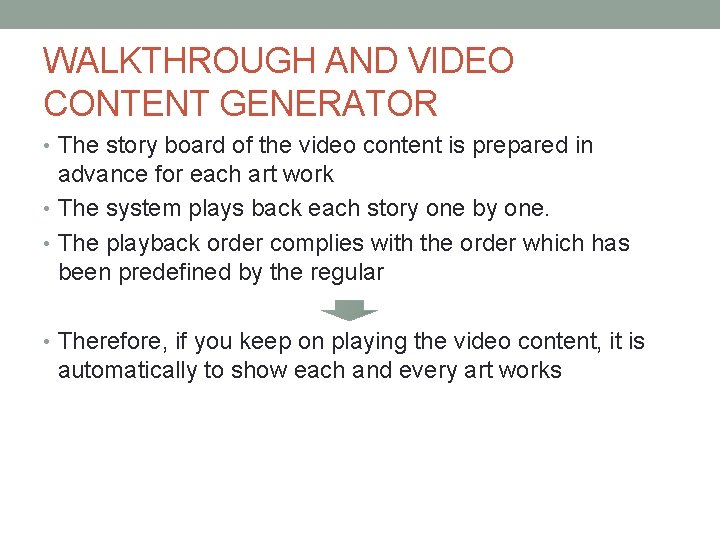 WALKTHROUGH AND VIDEO CONTENT GENERATOR

• The story board of the video content is prepared in advance for each art work
• The system plays back each story one by one.
• The playback order complies with the order which has been predefined by the regular

• Therefore, if you keep on playing the video content, it is automatically to show each and every art works